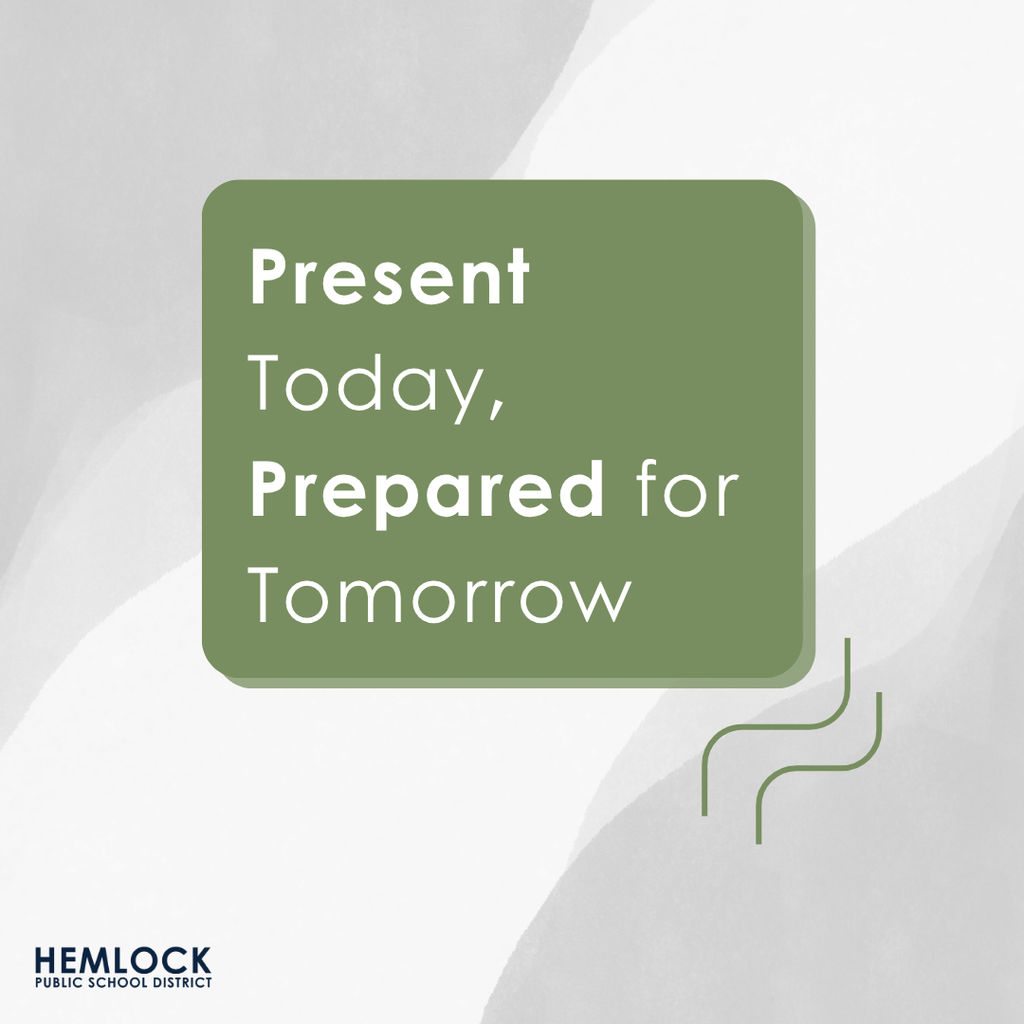 Present Today, Prepared for Tomorrow

HEMLOCK
PUBLIC SCHOOL DISTRICT